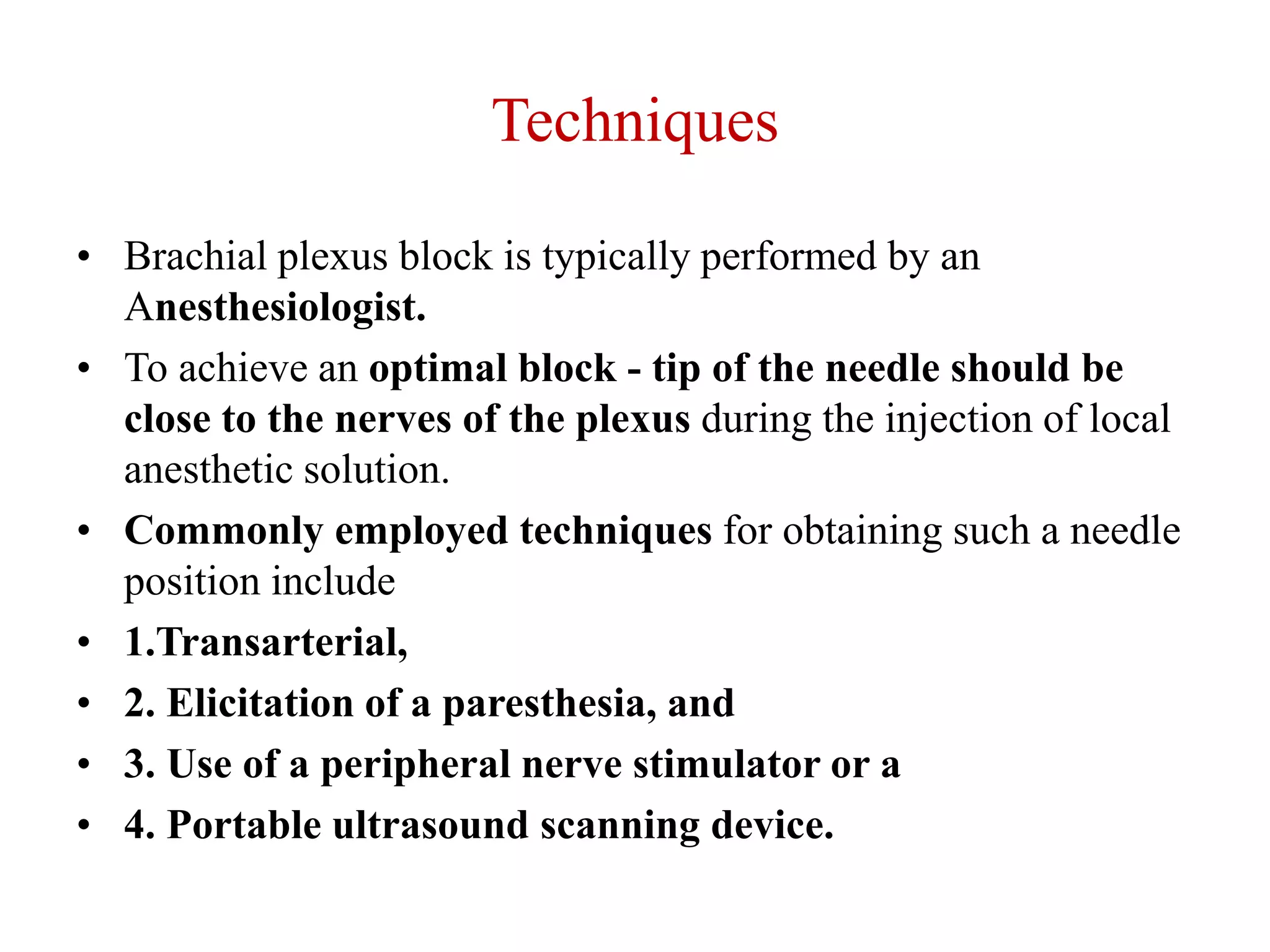 Techniques

• Brachial plexus block is typically performed by an Anesthesiologist.

• To achieve an optimal block - tip of the needle should be close to the nerves of the plexus during the injection of local anesthetic solution.

• Commonly employed techniques for obtaining such a needle position include

• 1.Transarterial,

• 2. Elicitation of a paresthesia, and

• 3. Use of a peripheral nerve stimulator or a

• 4. Portable ultrasound scanning device.